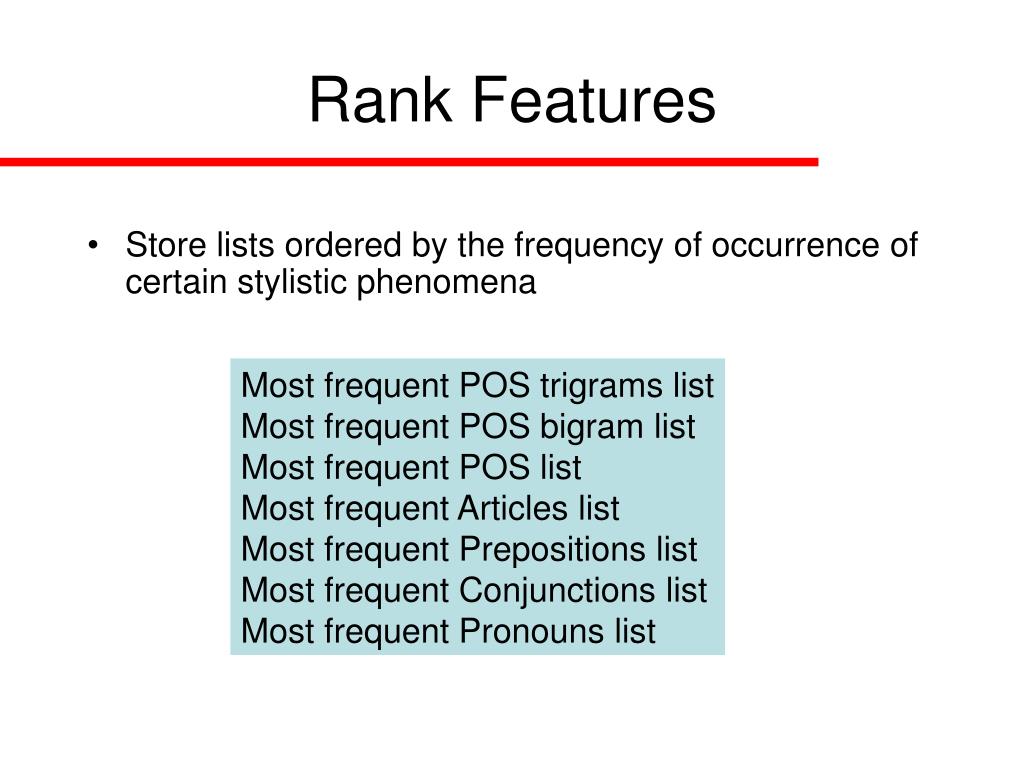 Rank Features

• Store lists ordered by the frequency of occurrence of certain stylistic phenomena

Most frequent POS trigrams list
Most frequent POS bigram list
Most frequent POS list
Most frequent Articles list
Most frequent Prepositions list
Most frequent Conjunctions list
Most frequent Pronouns list